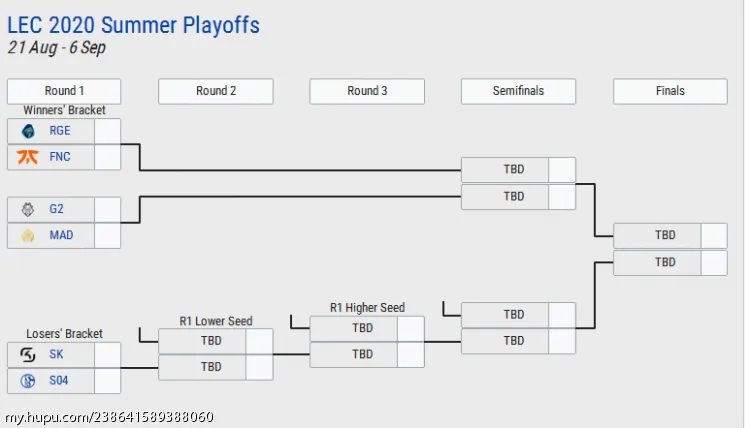 LEC 2020 Summer Playoffs
21 Aug - 6 Sep

Round 1
Round 2
Round 3
Semifinals
Finals

Winners' Bracket
RGE
FNC
G2
MAD

TBD
TBD

TBD
TBD

Losers' Bracket
SK
S04

R1 Lower Seed
TBD
TBD

R1 Higher Seed
TBD
TBD

TBD
TBD

my.hupu.com/238641589388060